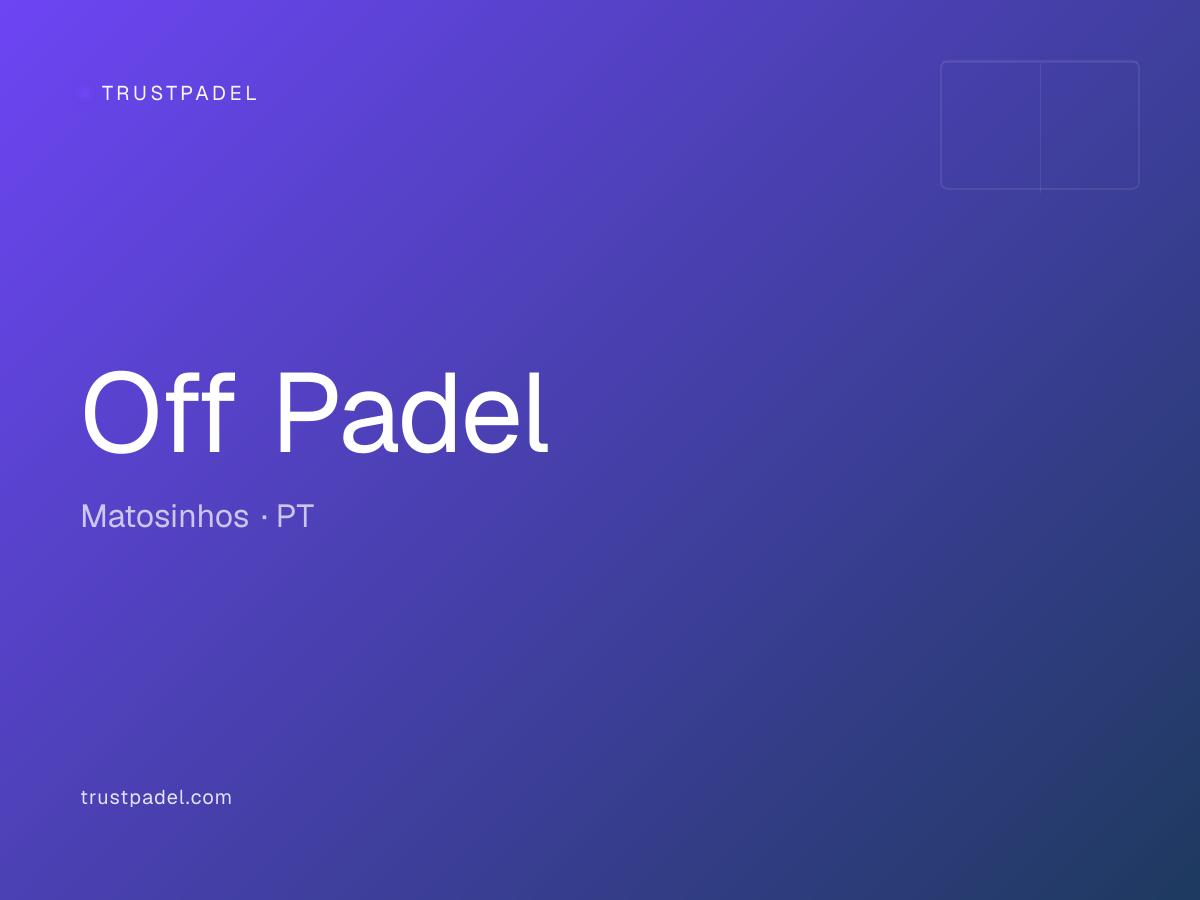 TRUSTPADEL

Off Padel

Matosinhos · PT

trustpadel.com